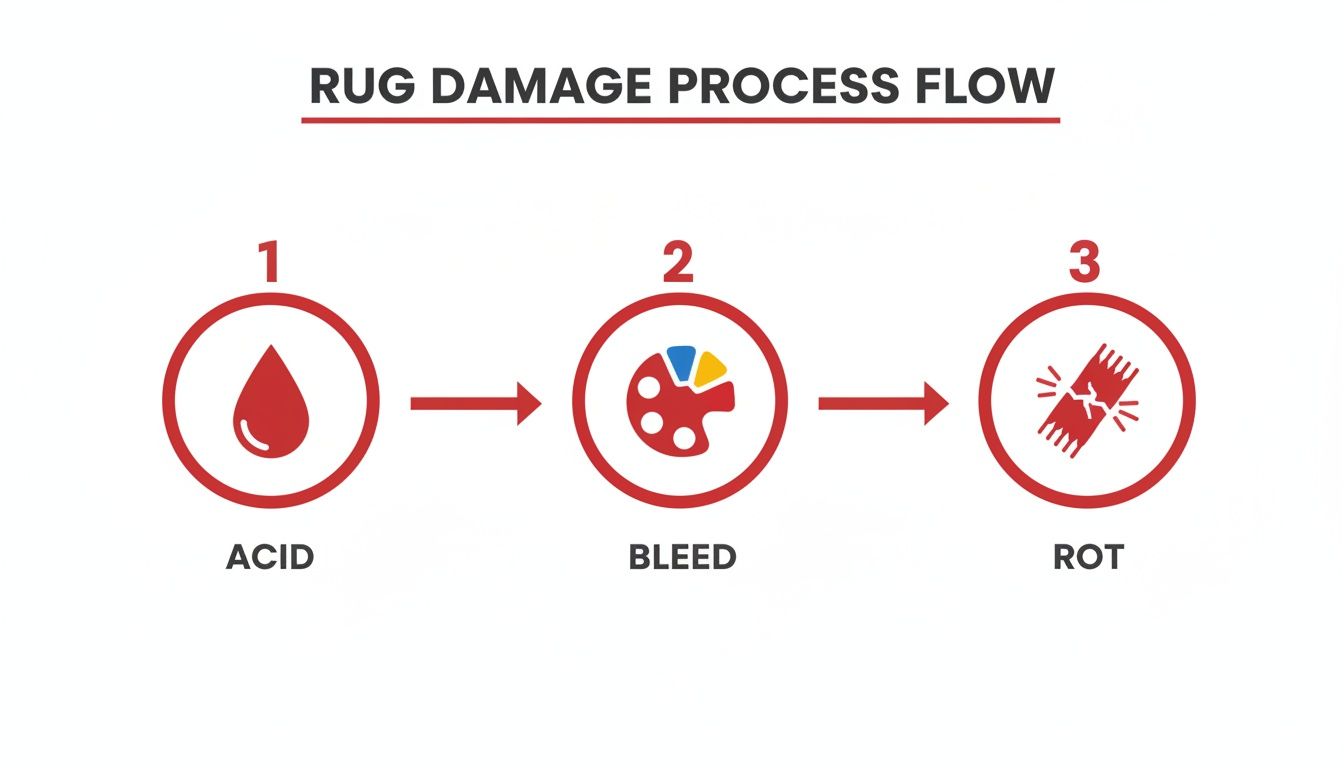 RUG DAMAGE PROCESS FLOW

1

ACID

2

BLEED

3

ROT